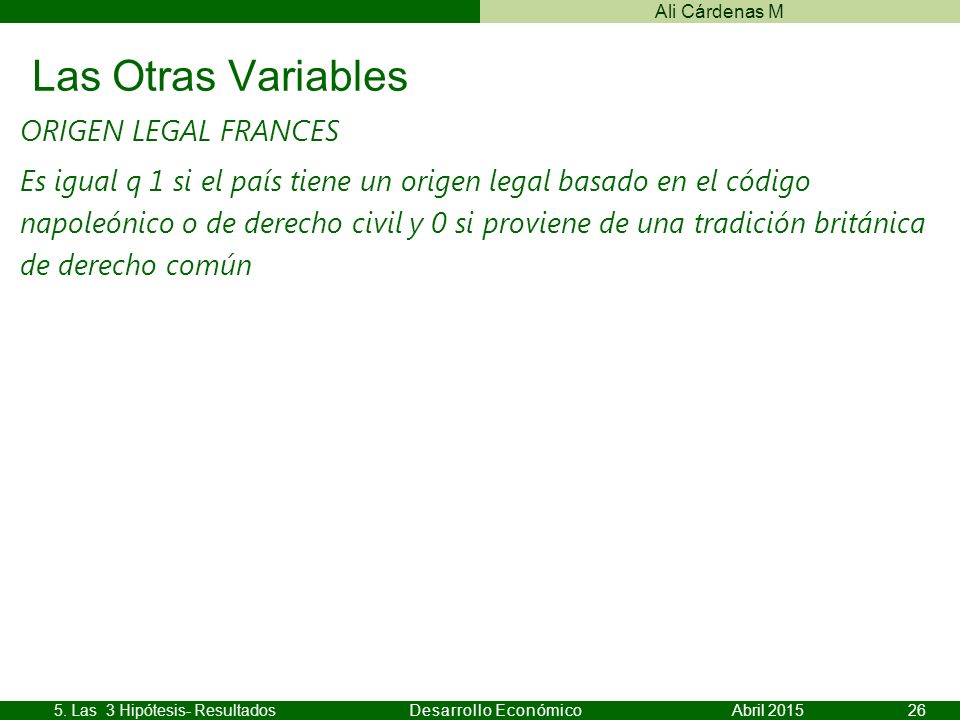 Ali Cárdenas M

Las Otras Variables

ORIGEN LEGAL FRANCES

Es igual q 1 si el país tiene un origen legal basado en el código napoleónico o de derecho civil y 0 si proviene de una tradición británica de derecho común

5. Las 3 Hipótesis- Resultados Desarrollo Económico Abril 2015 26